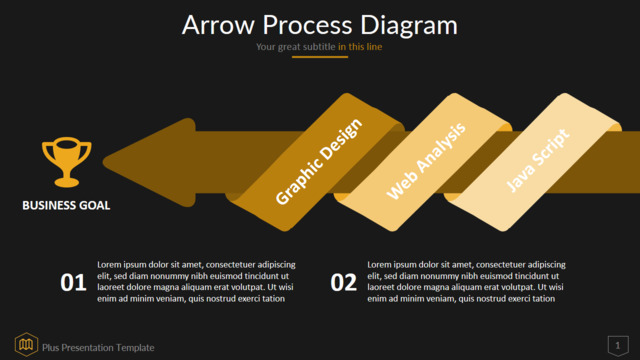 Arrow Process Diagram

Your great subtitle in this line

BUSINESS GOAL

Graphic Design

Web Analysis

Java Script

01

Lorem ipsum dolor sit amet, consectetuer adipiscing elit, sed diam nonummy nibh euismod tincidunt ut laoreet dolore magna aliquam erat volutpat. Ut wisi enim ad minim veniam, quis nostrud exerci tation

02

Lorem ipsum dolor sit amet, consectetuer adipiscing elit, sed diam nonummy nibh euismod tincidunt ut laoreet dolore magna aliquam erat volutpat. Ut wisi enim ad minim veniam, quis nostrud exerci tation

Plus Presentation Template

1